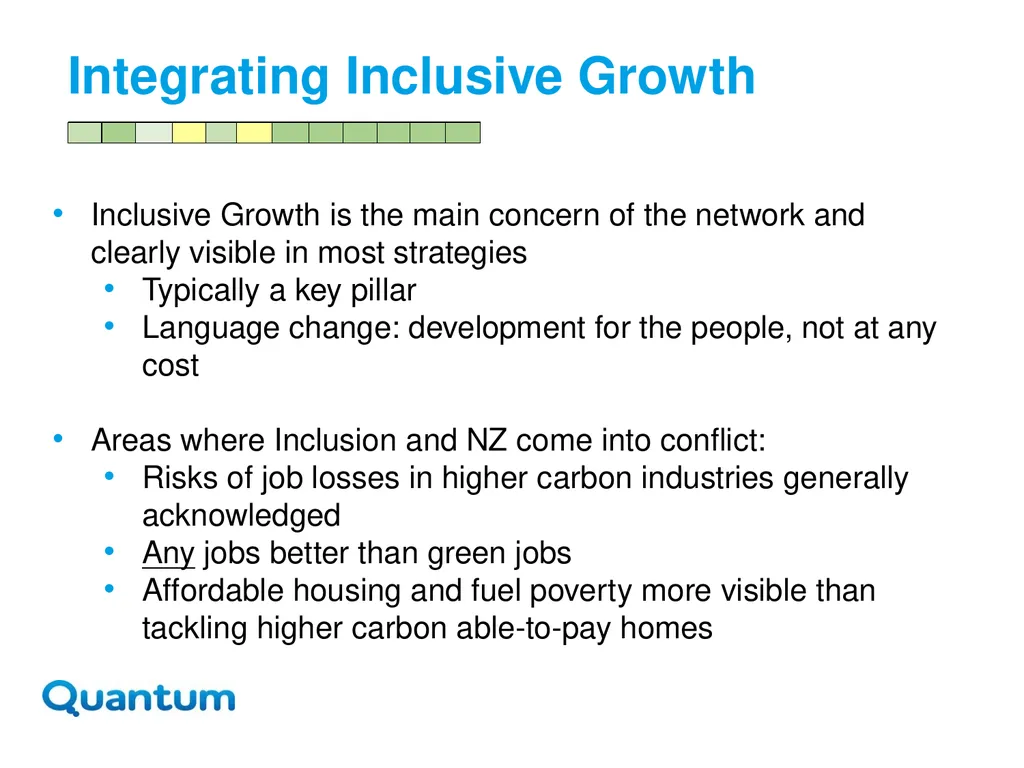 Integrating Inclusive Growth

• Inclusive Growth is the main concern of the network and clearly visible in most strategies
  • Typically a key pillar
  • Language change: development for the people, not at any cost

• Areas where Inclusion and NZ come into conflict:
  • Risks of job losses in higher carbon industries generally acknowledged
  • Any jobs better than green jobs
  • Affordable housing and fuel poverty more visible than tackling higher carbon able-to-pay homes

Quantum